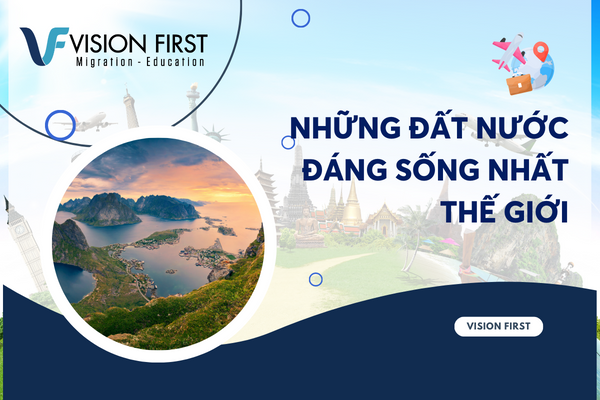 VF VISION FIRST
Migration - Education

NHỮNG ĐẤT NƯỚC ĐÁNG SỐNG NHẤT THẾ GIỚI

VISION FIRST